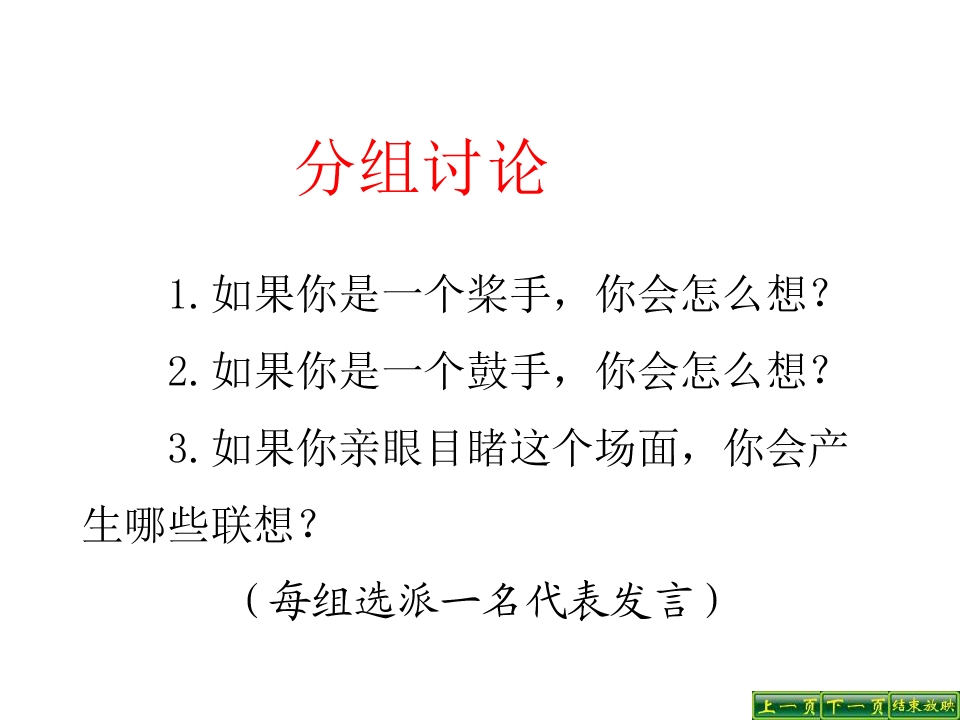 分组讨论

1.如果你是一个桨手，你会怎么想？

2.如果你是一个鼓手，你会怎么想？

3.如果你亲眼目睹这个场面，你会产生哪些联想？

（每组选派一名代表发言）

上一页 下一页 结束放映